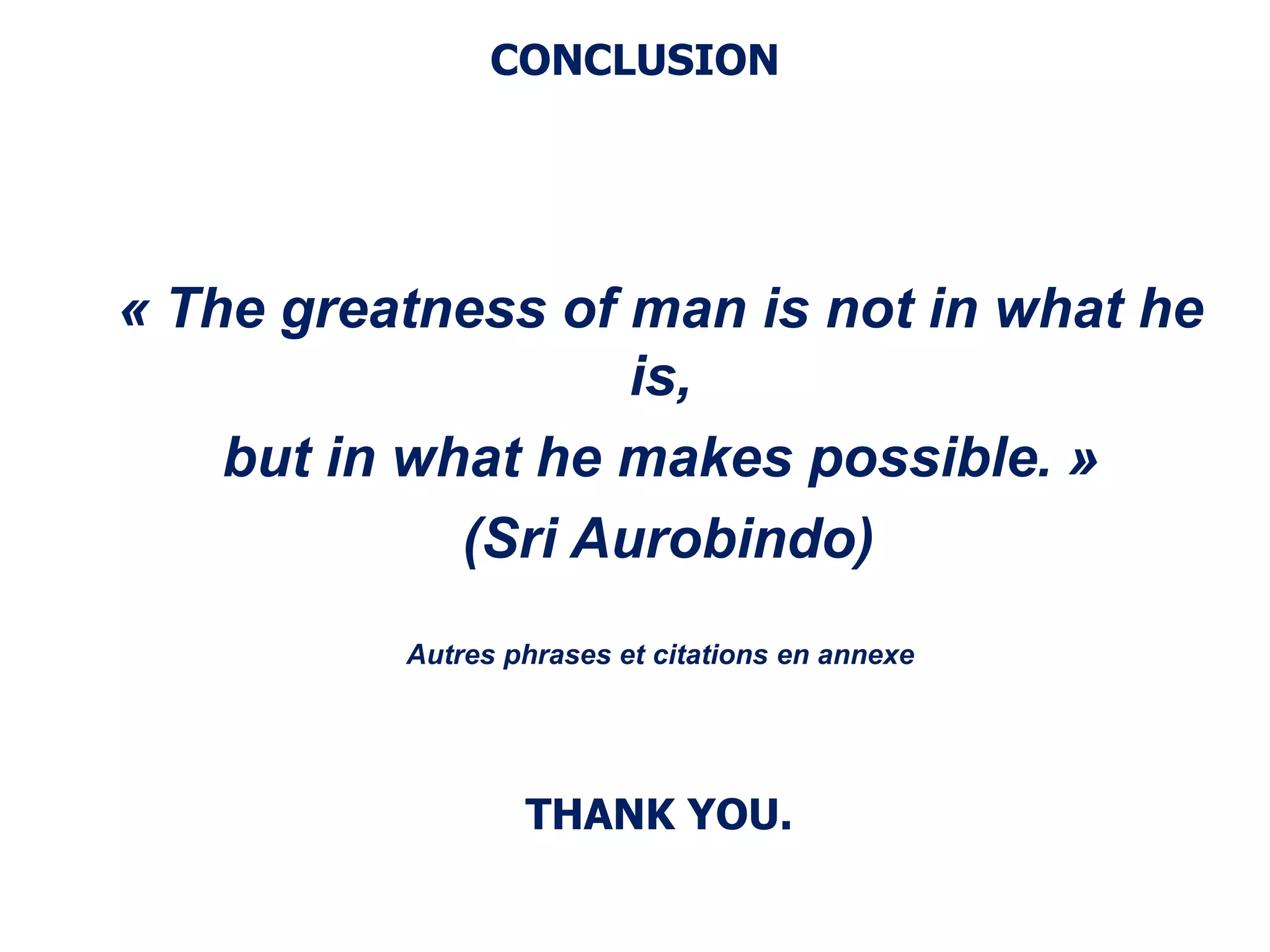 CONCLUSION

« The greatness of man is not in what he is,
but in what he makes possible. »
(Sri Aurobindo)

Autres phrases et citations en annexe

THANK YOU.